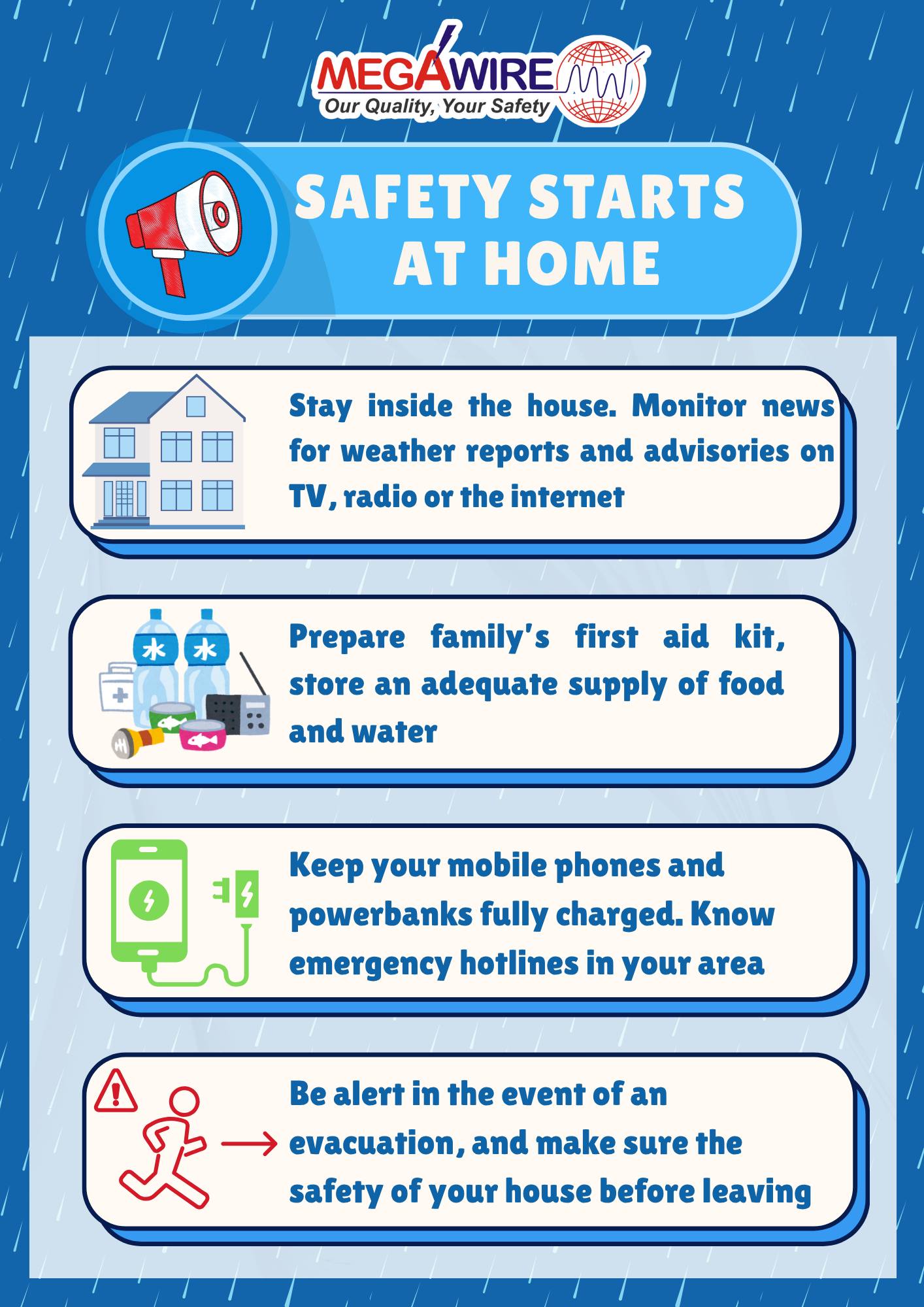 MEGAWIRE
Our Quality, Your Safety

SAFETY STARTS AT HOME

Stay inside the house. Monitor news for weather reports and advisories on TV, radio or the internet

水 水

Prepare family's first aid kit, store an adequate supply of food and water

Keep your mobile phones and powerbanks fully charged. Know emergency hotlines in your area

Be alert in the event of an evacuation, and make sure the safety of your house before leaving